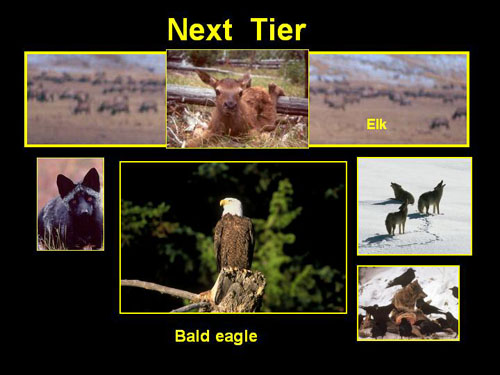 Next Tier

Elk

Bald eagle